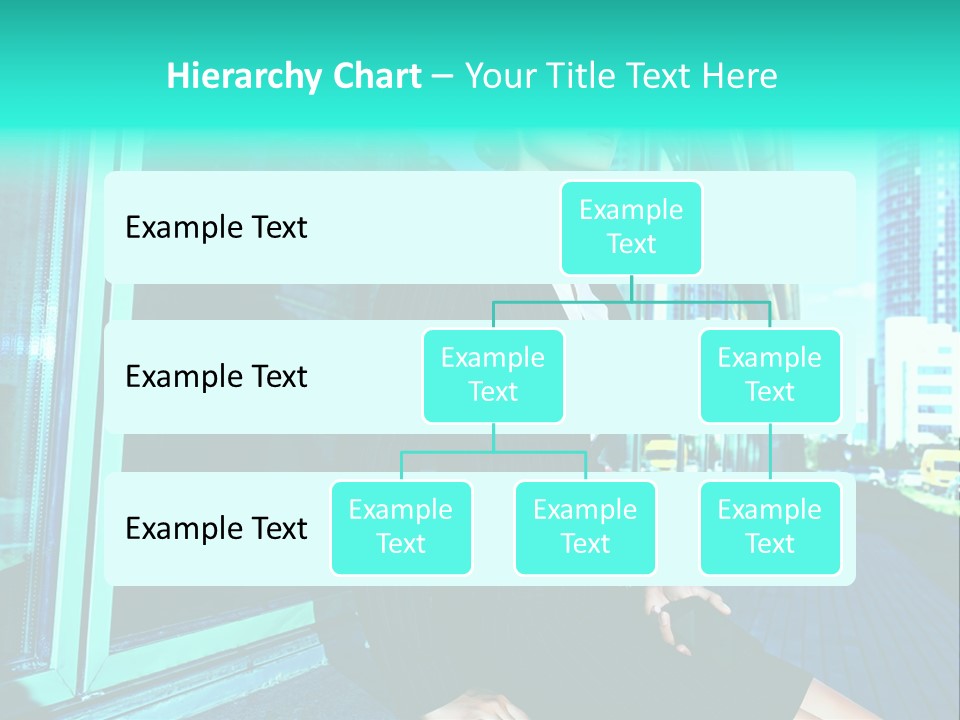 Hierarchy Chart – Your Title Text Here

Example Text

Example Text

Example Text

Example Text

Example Text

Example Text

Example Text

Example Text

Example Text